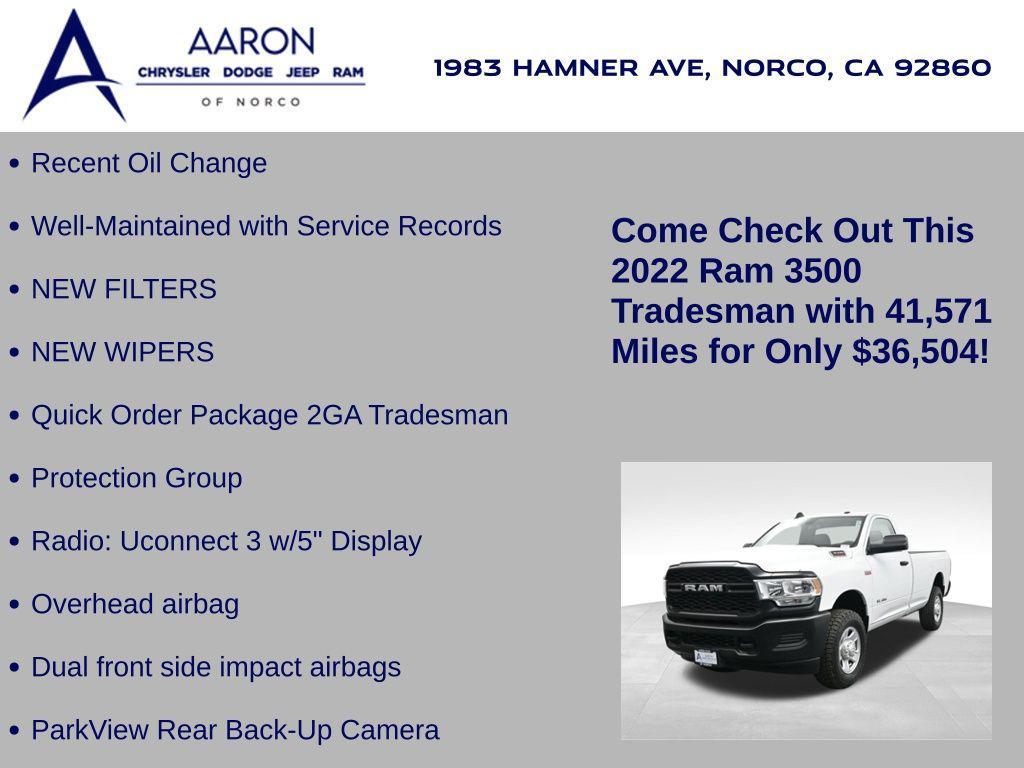 AARON
CHRYSLER DODGE JEEP RAM
OF NORCO

1983 HAMNER AVE, NORCO, CA 92860

• Recent Oil Change
• Well-Maintained with Service Records
• NEW FILTERS
• NEW WIPERS
• Quick Order Package 2GA Tradesman
• Protection Group
• Radio: Uconnect 3 w/5" Display
• Overhead airbag
• Dual front side impact airbags
• ParkView Rear Back-Up Camera

Come Check Out This 2022 Ram 3500 Tradesman with 41,571 Miles for Only $36,504!

RAM